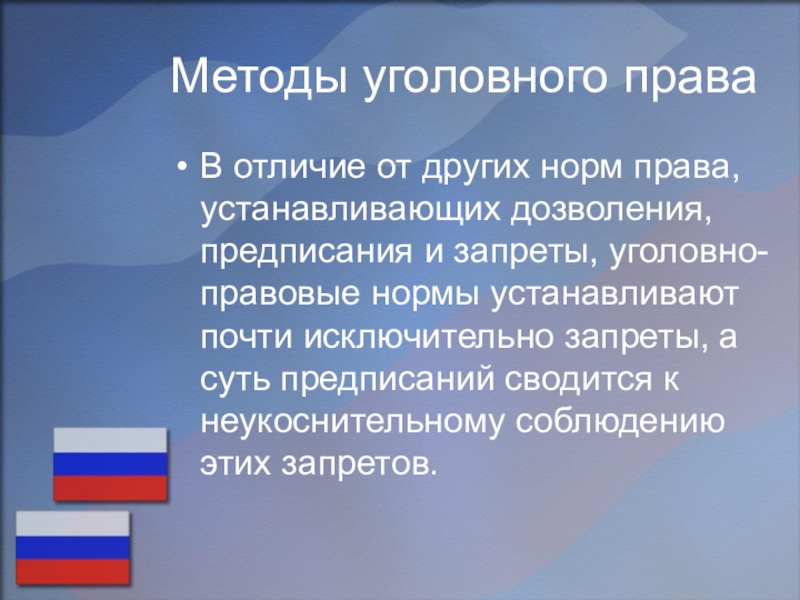 Методы уголовного права

• В отличие от других норм права, устанавливающих дозволения, предписания и запреты, уголовно-правовые нормы устанавливают почти исключительно запреты, а суть предписаний сводится к неукоснительному соблюдению этих запретов.